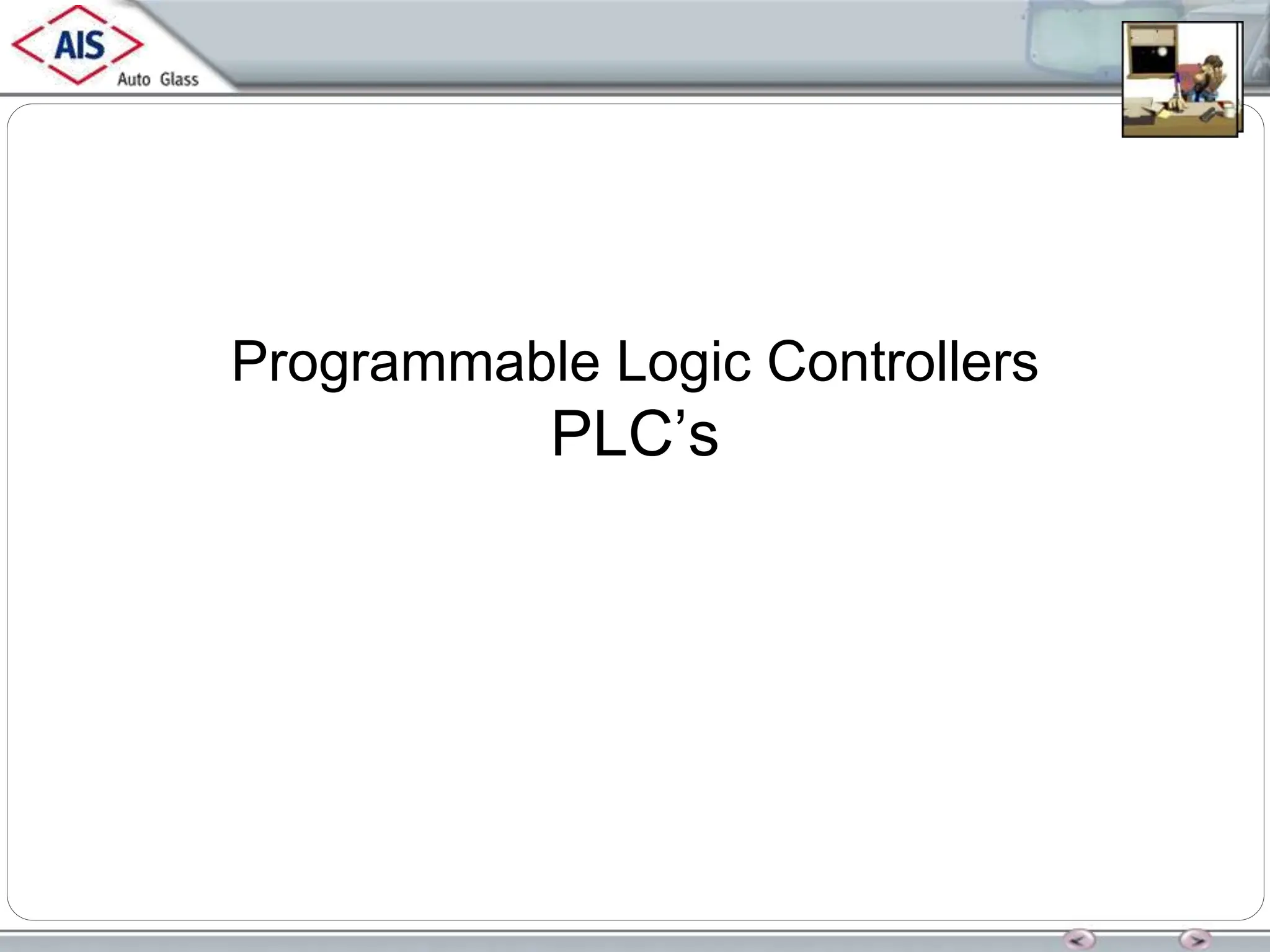 AIS
Auto Glass

Programmable Logic Controllers
PLC’s